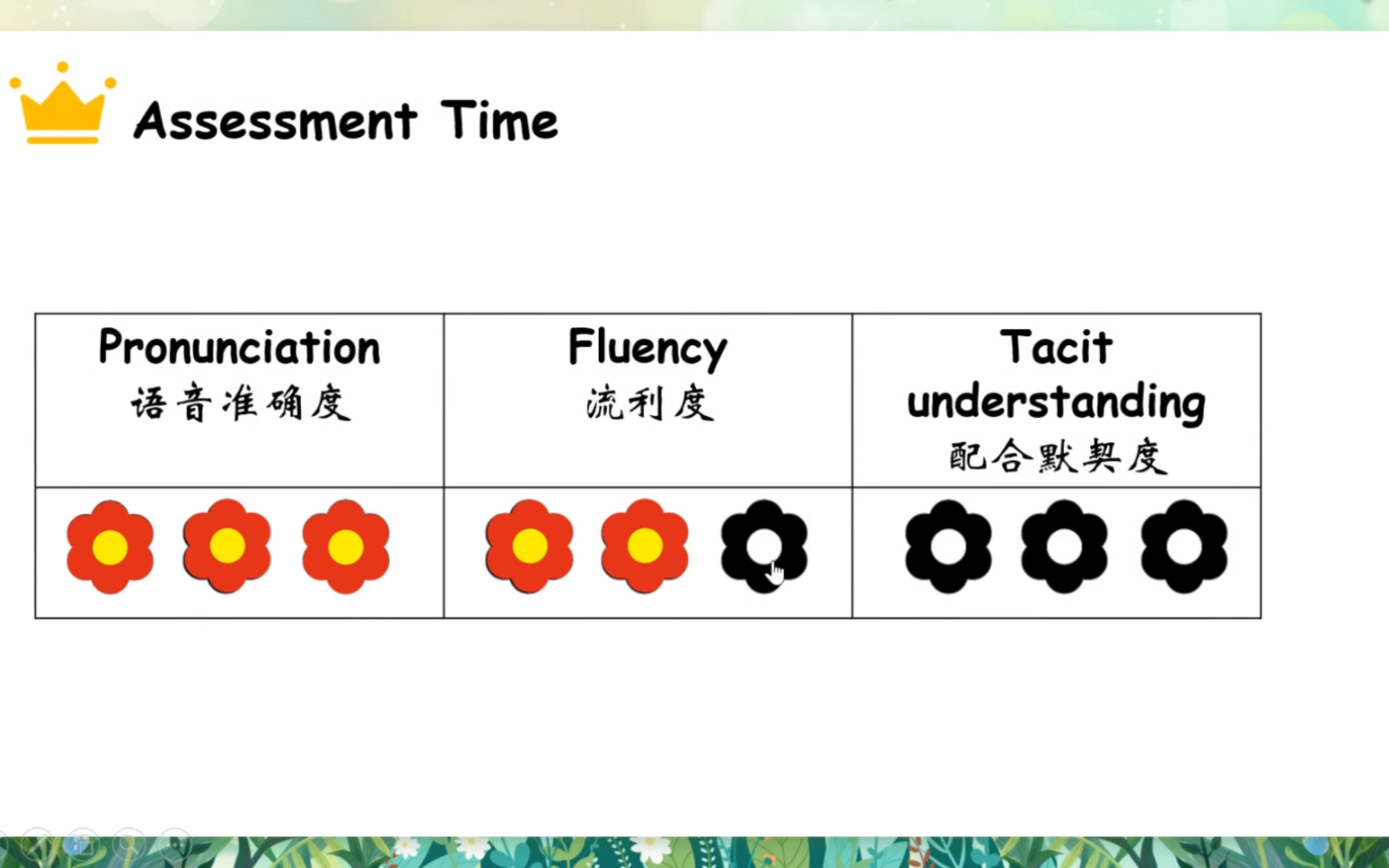 Assessment Time

| Pronunciation 语音准确度 | Fluency 流利度 | Tacit understanding 配合默契度 |
|---|---|---|
| | | |